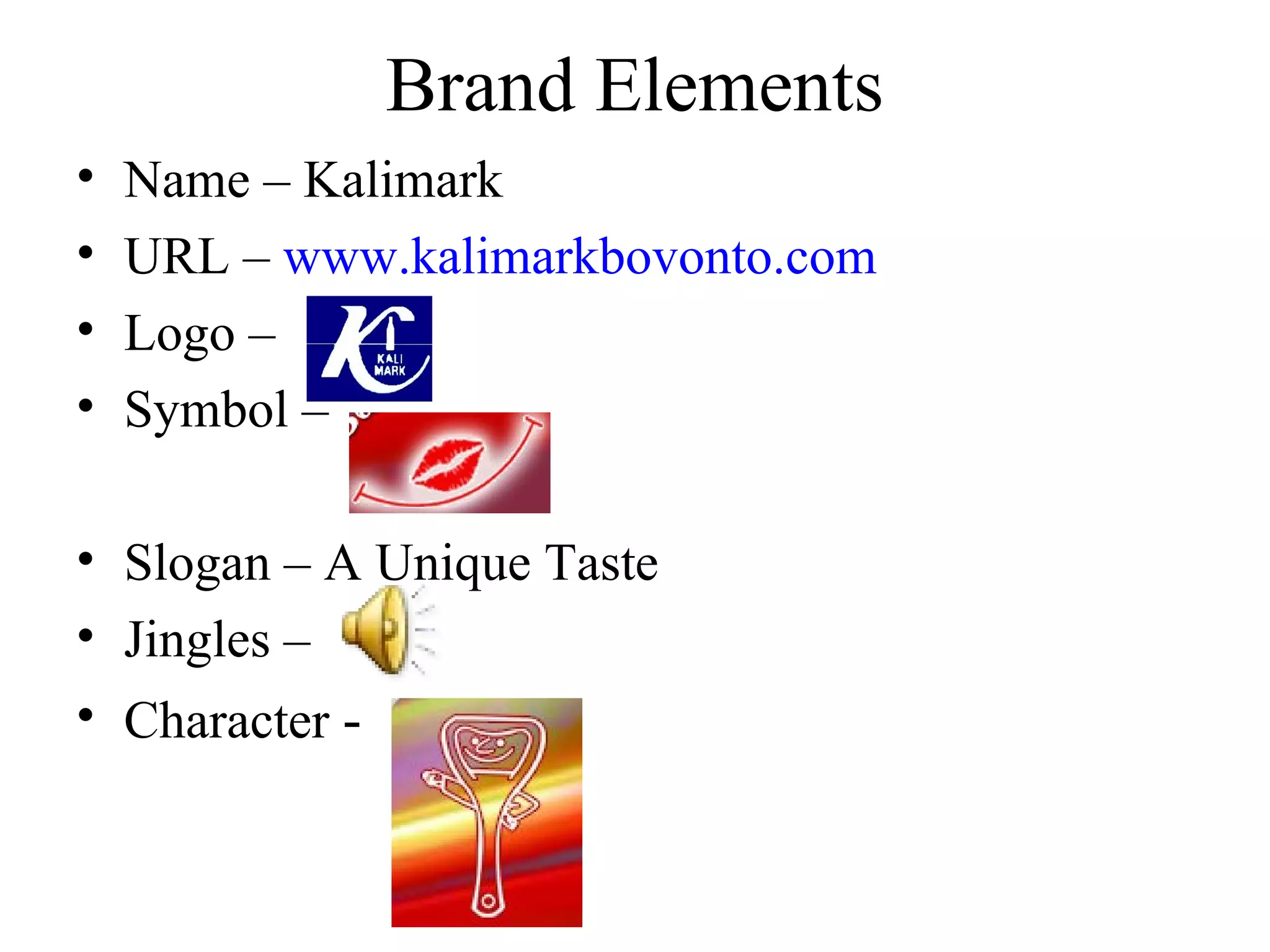 Brand Elements

• Name – Kalimark
• URL – www.kalimarkbovonto.com
• Logo – KALI MARK
• Symbol –
• Slogan – A Unique Taste
• Jingles –
• Character -